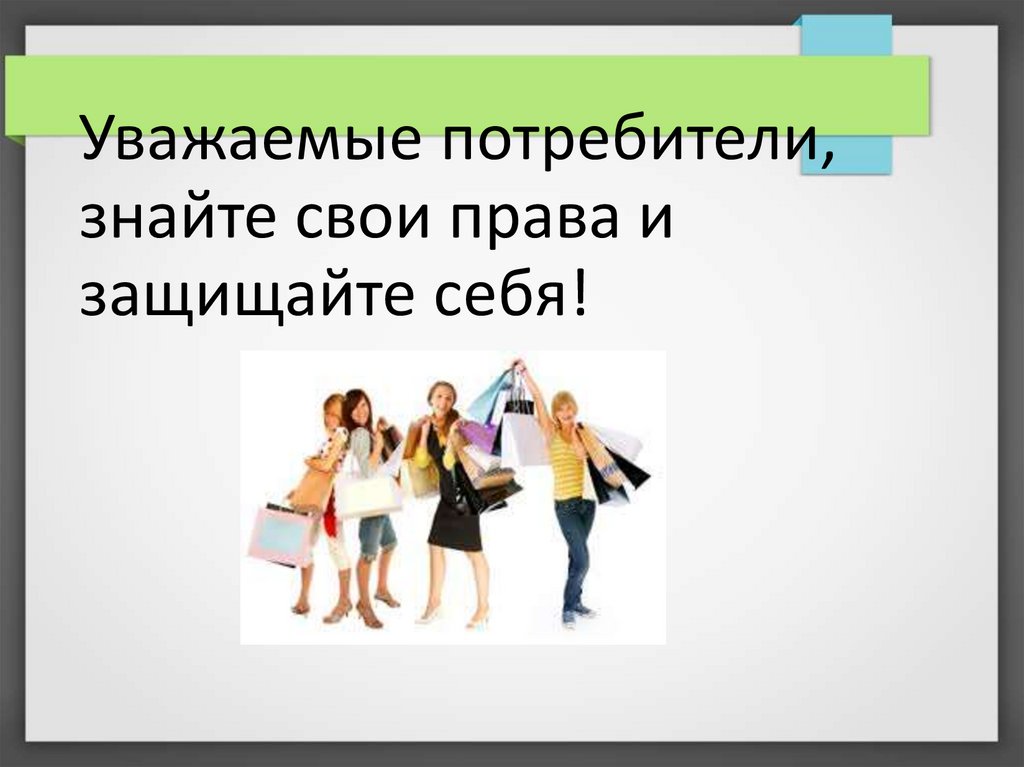 Уважаемые потребители, знайте свои права и защищайте себя!